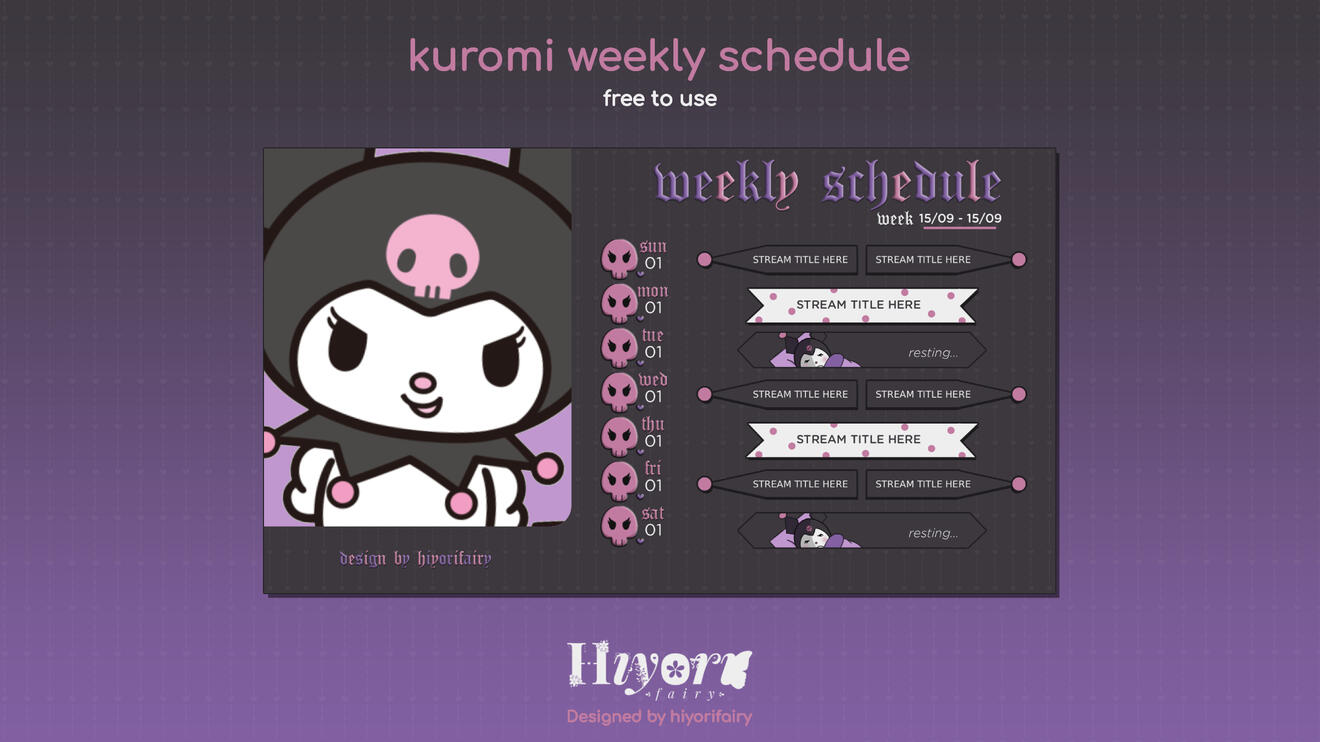 kuromi weekly schedule
free to use

weekly schedule
week 15/09 - 15/09

sun 01
STREAM TITLE HERE
STREAM TITLE HERE

mon 01
STREAM TITLE HERE

tue 01
resting...

wed 01
STREAM TITLE HERE
STREAM TITLE HERE

thu 01
STREAM TITLE HERE

fri 01
STREAM TITLE HERE
STREAM TITLE HERE

sat 01
resting...

design by hiyorifairy

Hiyori
fairy
Designed by hiyorifairy